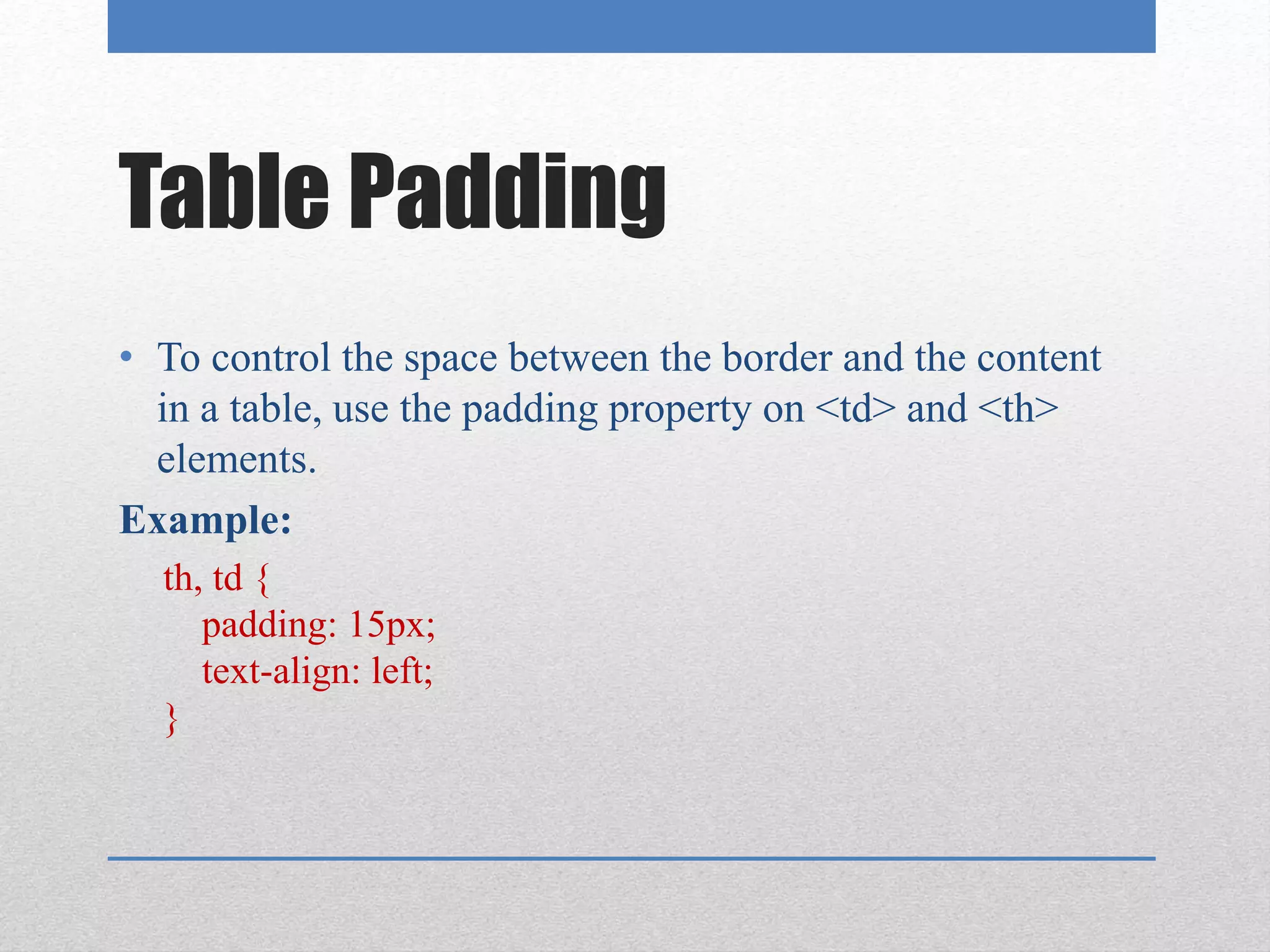 Table Padding

• To control the space between the border and the content in a table, use the padding property on <td> and <th> elements.

Example:

th, td {
padding: 15px;
text-align: left;
}